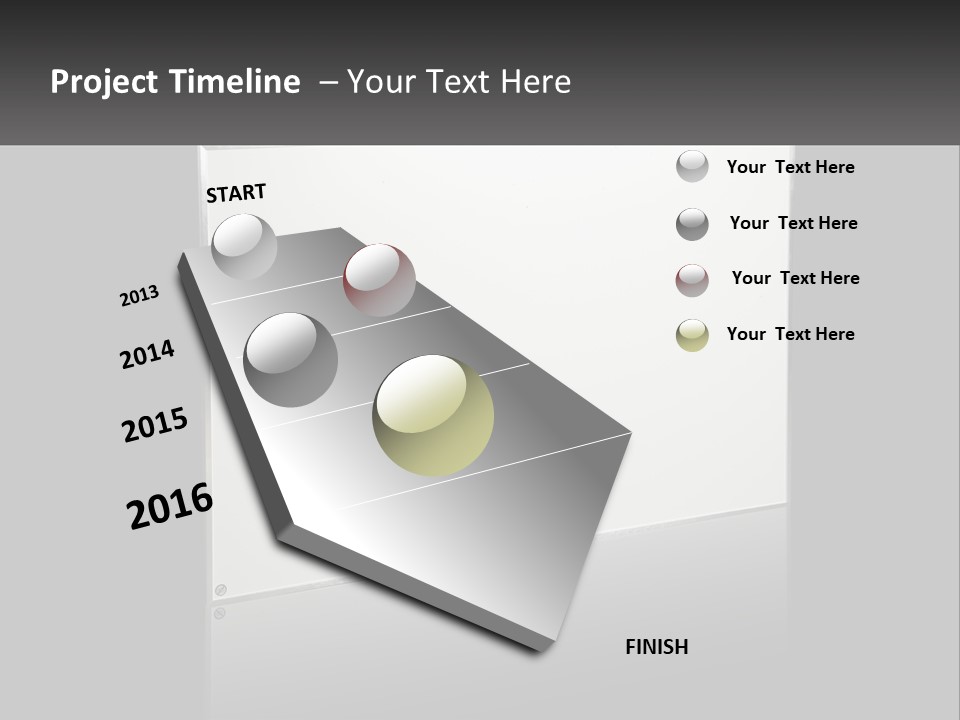 Project Timeline – Your Text Here

START

2013

2014

2015

2016

FINISH

Your Text Here

Your Text Here

Your Text Here

Your Text Here